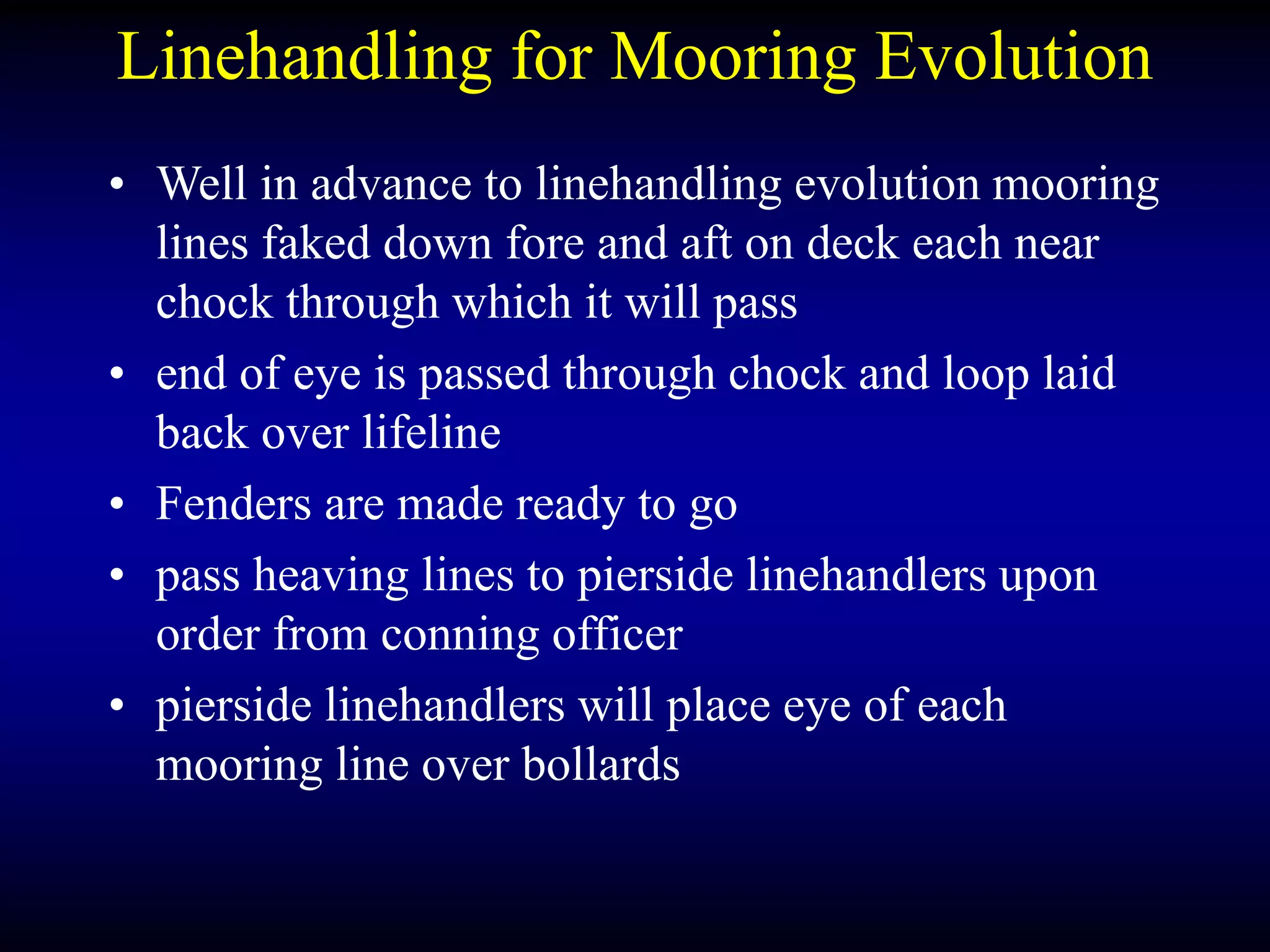 Linehandling for Mooring Evolution

• Well in advance to linehandling evolution mooring lines faked down fore and aft on deck each near chock through which it will pass
• end of eye is passed through chock and loop laid back over lifeline
• Fenders are made ready to go
• pass heaving lines to pierside linehandlers upon order from conning officer
• pierside linehandlers will place eye of each mooring line over bollards